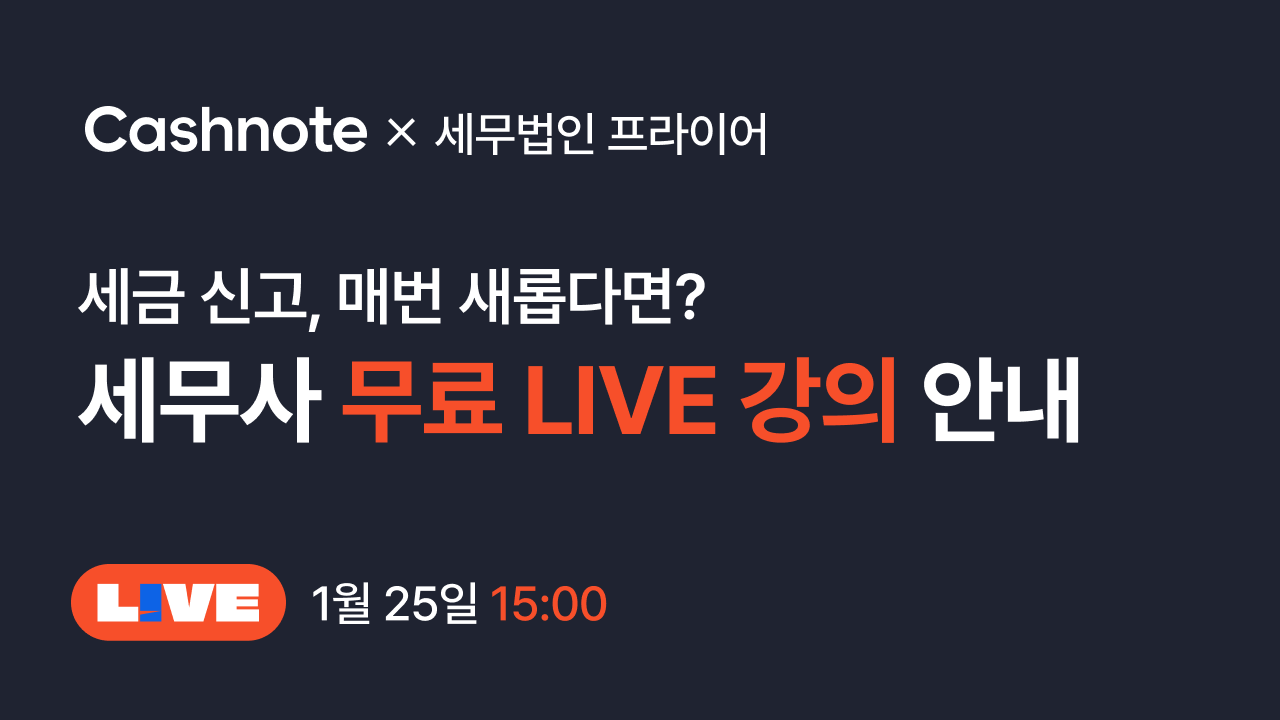 Cashnote × 세무법인 프라이어

세금 신고, 매번 새롭다면?
세무사 무료 LIVE 강의 안내

LIVE 1월 25일 15:00